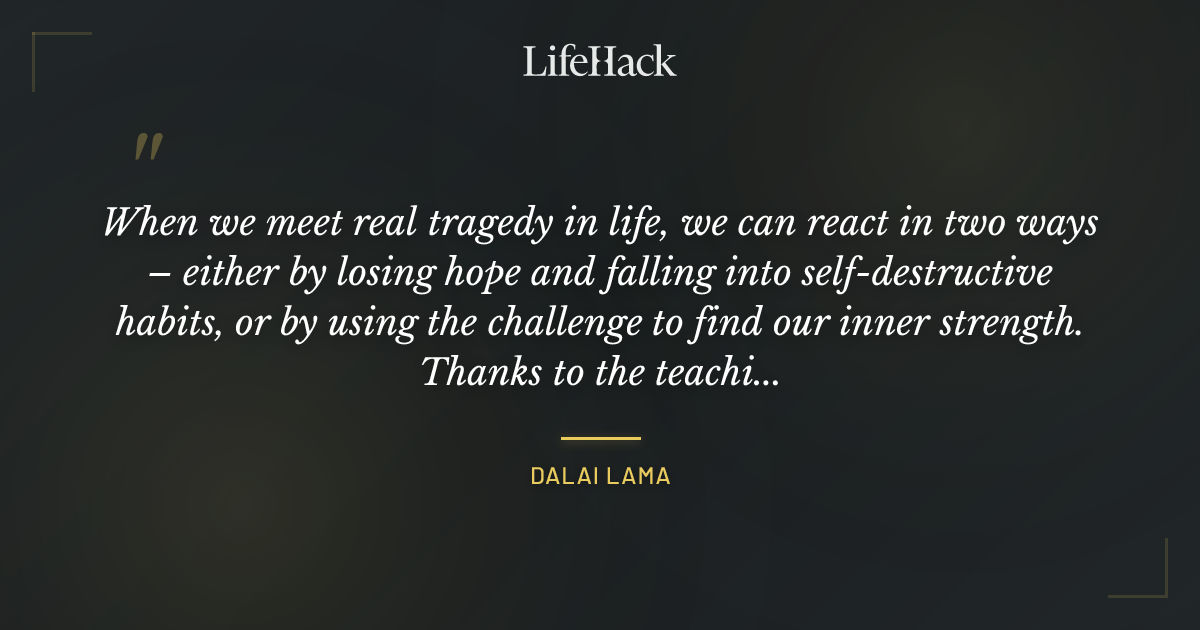 LifeHack

"

When we meet real tragedy in life, we can react in two ways – either by losing hope and falling into self-destructive habits, or by using the challenge to find our inner strength. Thanks to the teachi...

DALAI LAMA